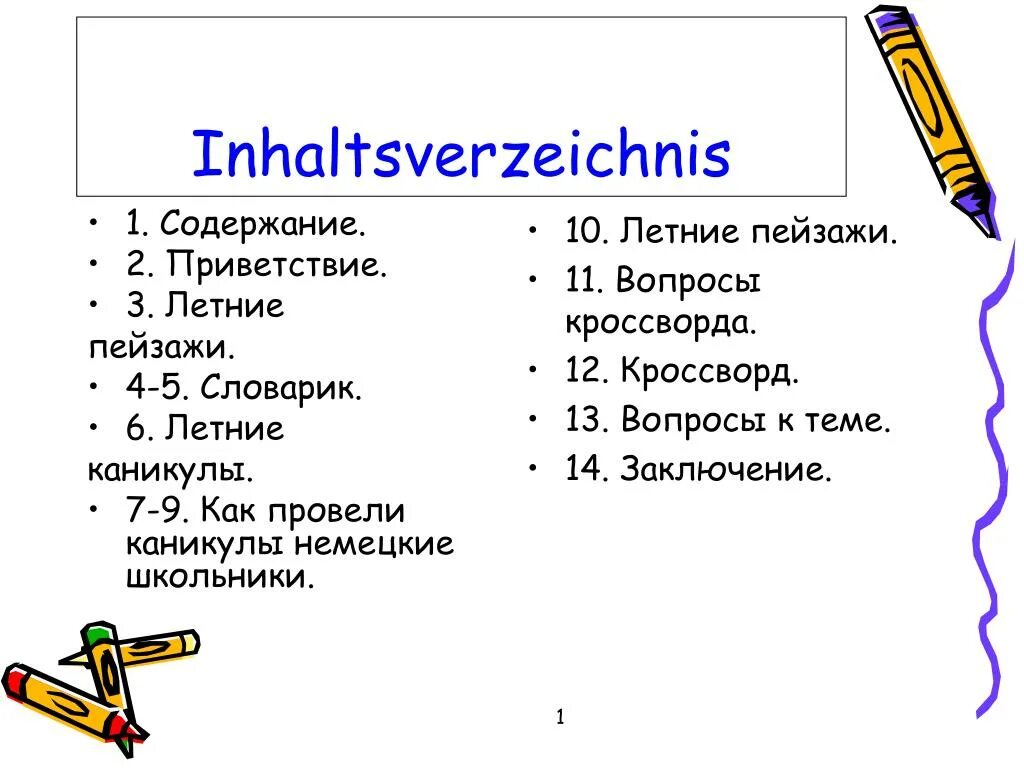 Inhaltsverzeichnis

• 1. Содержание.
• 2. Приветствие.
• 3. Летние пейзажи.
• 4-5. Словарик.
• 6. Летние каникулы.
• 7-9. Как провели каникулы немецкие школьники.

• 10. Летние пейзажи.
• 11. Вопросы кроссворда.
• 12. Кроссворд.
• 13. Вопросы к теме.
• 14. Заключение.

1